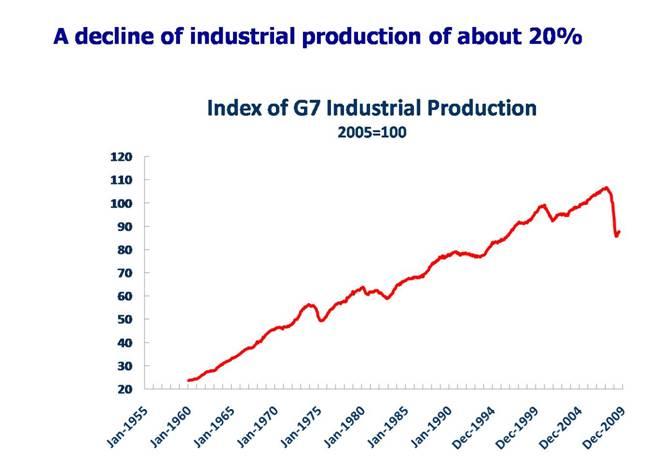 A decline of industrial production of about 20%

Index of G7 Industrial Production
2005=100

120
110
100
90
80
70
60
50
40
30
20

Jan-1955
Jan-1960
Jan-1965
Jan-1970
Jan-1975
Jan-1980
Jan-1985
Jan-1990
Dec-1994
Dec-1999
Dec-2004
Dec-2009